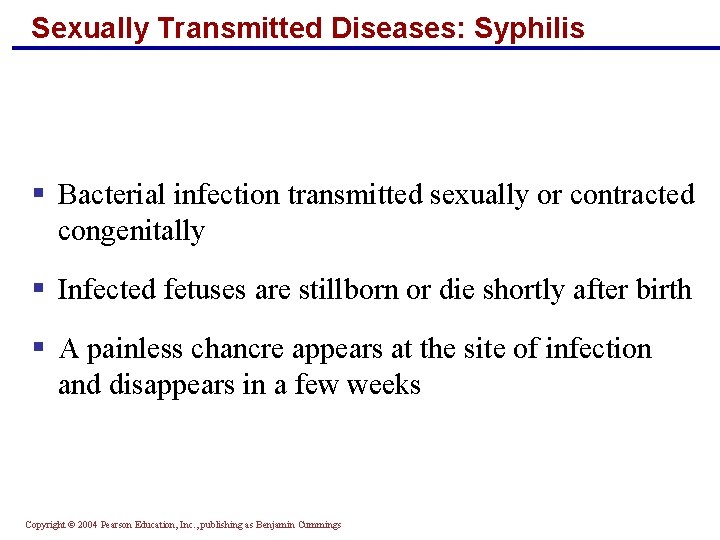 Sexually Transmitted Diseases: Syphilis

▪ Bacterial infection transmitted sexually or contracted congenitally

▪ Infected fetuses are stillborn or die shortly after birth

▪ A painless chancre appears at the site of infection and disappears in a few weeks

Copyright © 2004 Pearson Education, Inc., publishing as Benjamin Cummings